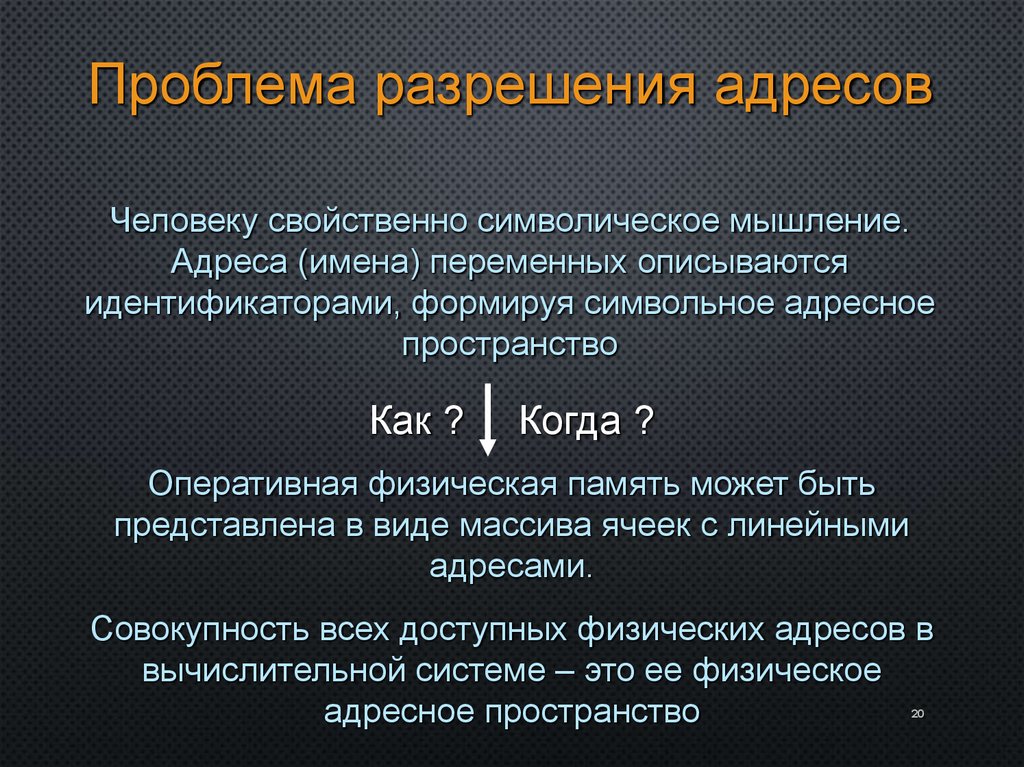 Проблема разрешения адресов

Человеку свойственно символическое мышление. Адреса (имена) переменных описываются идентификаторами, формируя символьное адресное пространство

Как ? Когда ?

Оперативная физическая память может быть представлена в виде массива ячеек с линейными адресами.

Совокупность всех доступных физических адресов в вычислительной системе – это ее физическое адресное пространство

20